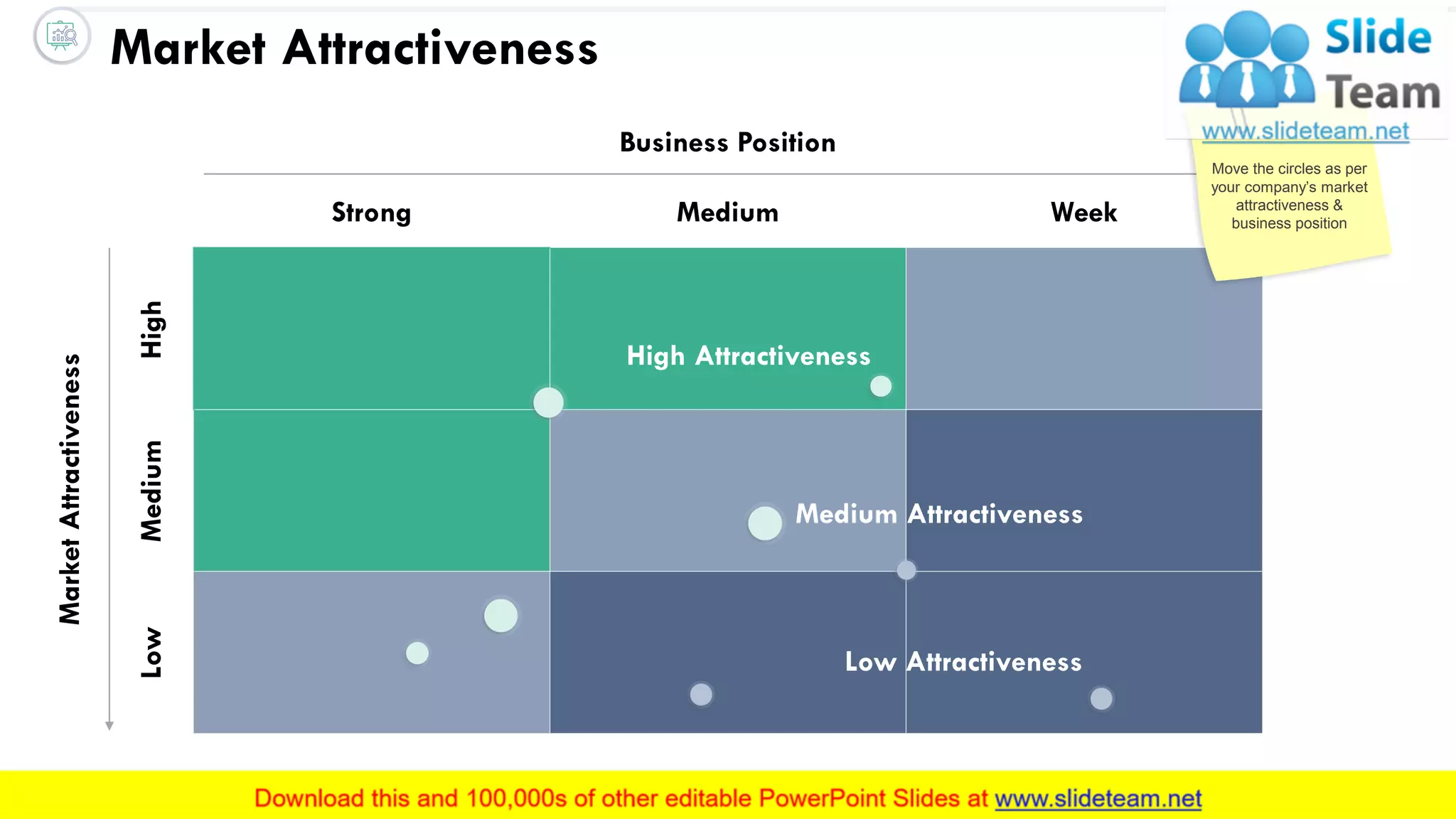 Market Attractiveness

Slide Team
www.slideteam.net

Move the circles as per your company's market attractiveness & business position

Business Position

Strong

Medium

Week

Market Attractiveness

High

Medium

Low

High Attractiveness

Medium Attractiveness

Low Attractiveness

Download this and 100,000s of other editable PowerPoint Slides at www.slideteam.net